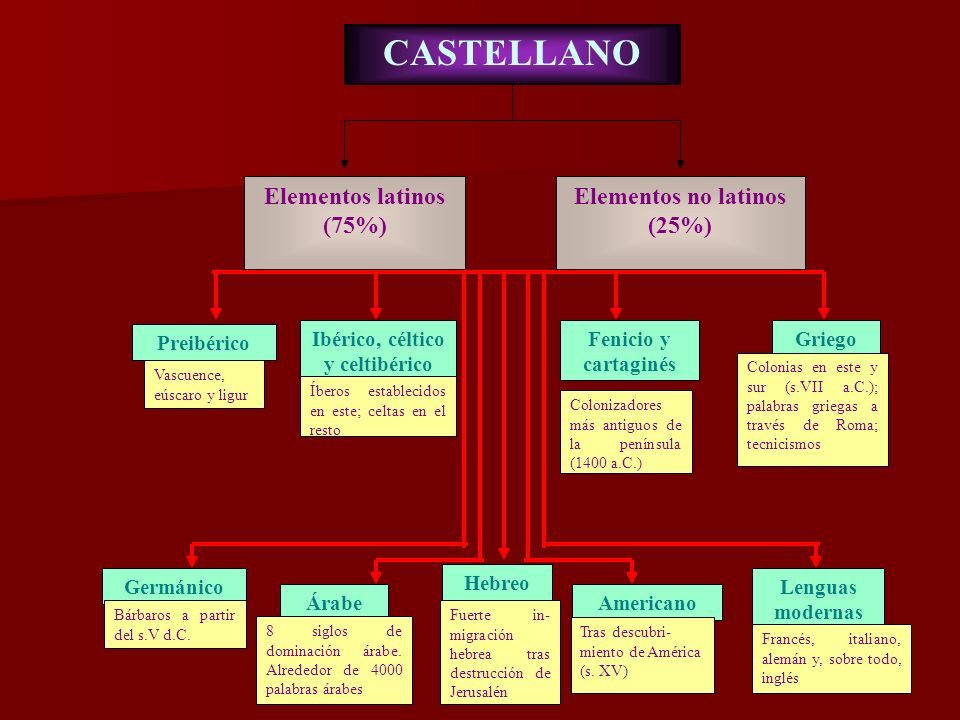 CASTELLANO

Elementos latinos (75%)

Elementos no latinos (25%)

Preibérico

Vascuence, eúscaro y ligur

Ibérico, céltico y celtibérico

Íberos establecidos en este; celtas en el resto

Fenicio y cartaginés

Colonizadores más antiguos de la península (1400 a.C.)

Griego

Colonias en este y sur (s.VII a.C.); palabras griegas a través de Roma; tecnicismos

Germánico

Bárbaros a partir del s.V d.C.

Árabe

8 siglos de dominación árabe. Alrededor de 4000 palabras árabes

Hebreo

Fuerte inmigración hebrea tras destrucción de Jerusalén

Americano

Tras descubrimiento de América (s. XV)

Lenguas modernas

Francés, italiano, alemán y, sobre todo, inglés